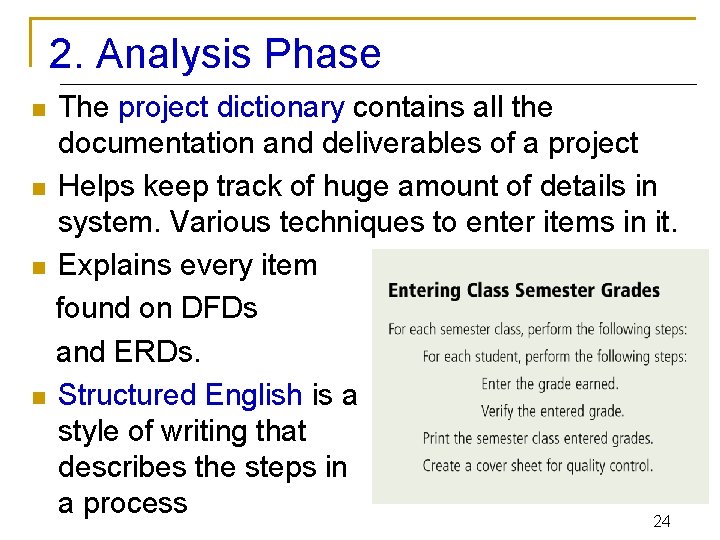 2. Analysis Phase

The project dictionary contains all the documentation and deliverables of a project

Helps keep track of huge amount of details in system. Various techniques to enter items in it.

Explains every item found on DFDs and ERDs.

Structured English is a style of writing that describes the steps in a process

Entering Class Semester Grades

For each semester class, perform the following steps:
For each student, perform the following steps:
Enter the grade earned.
Verify the entered grade.
Print the semester class entered grades.
Create a cover sheet for quality control.

24